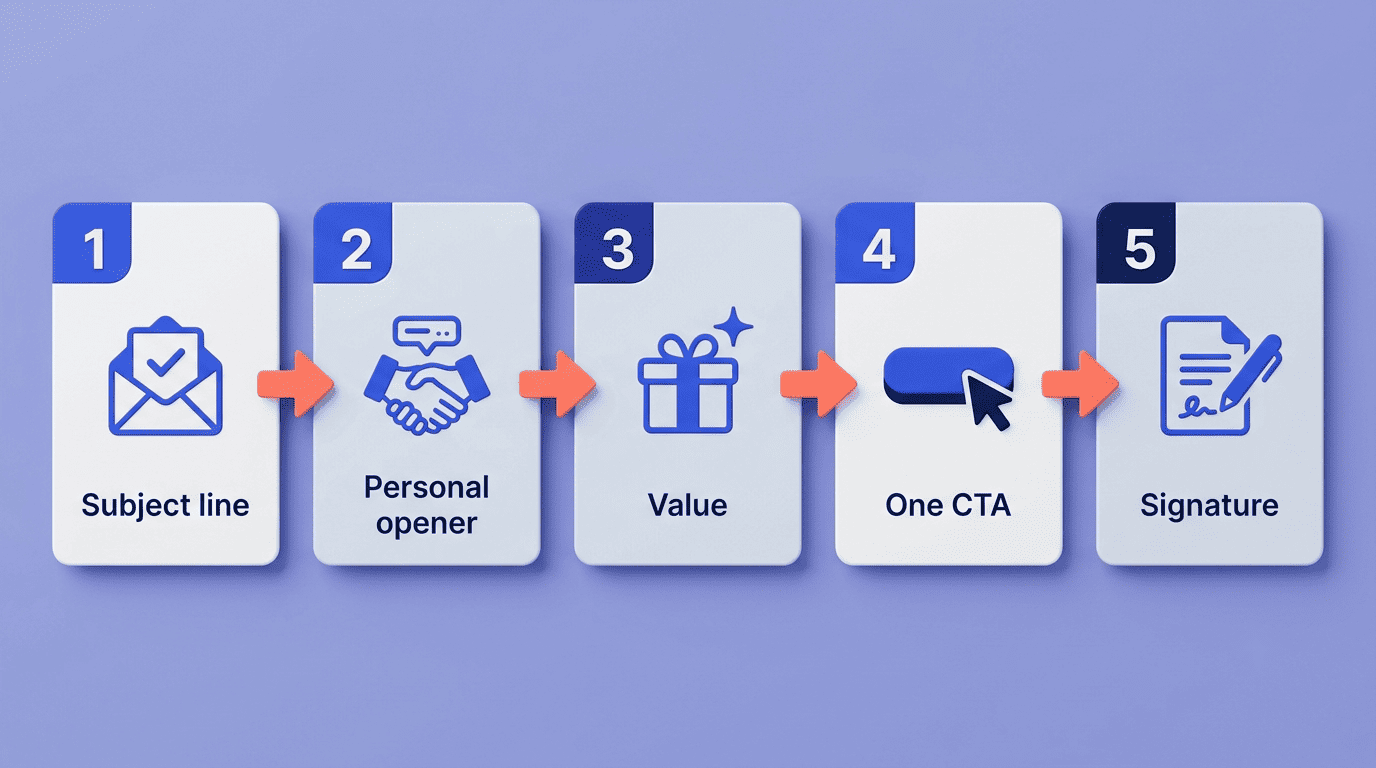 1
Subject line

2
Personal opener

3
Value

4
One CTA

5
Signature